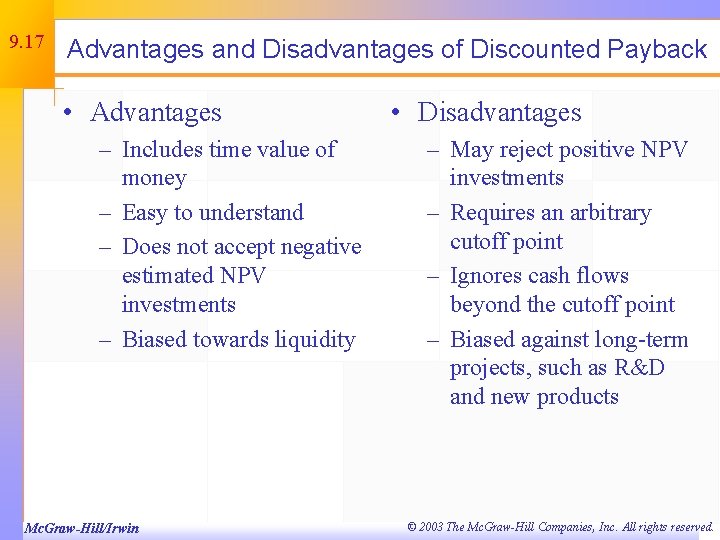 9.17

Advantages and Disadvantages of Discounted Payback

• Advantages
– Includes time value of money
– Easy to understand
– Does not accept negative estimated NPV investments
– Biased towards liquidity

• Disadvantages
– May reject positive NPV investments
– Requires an arbitrary cutoff point
– Ignores cash flows beyond the cutoff point
– Biased against long-term projects, such as R&D and new products

McGraw-Hill/Irwin

© 2003 The McGraw-Hill Companies, Inc. All rights reserved.